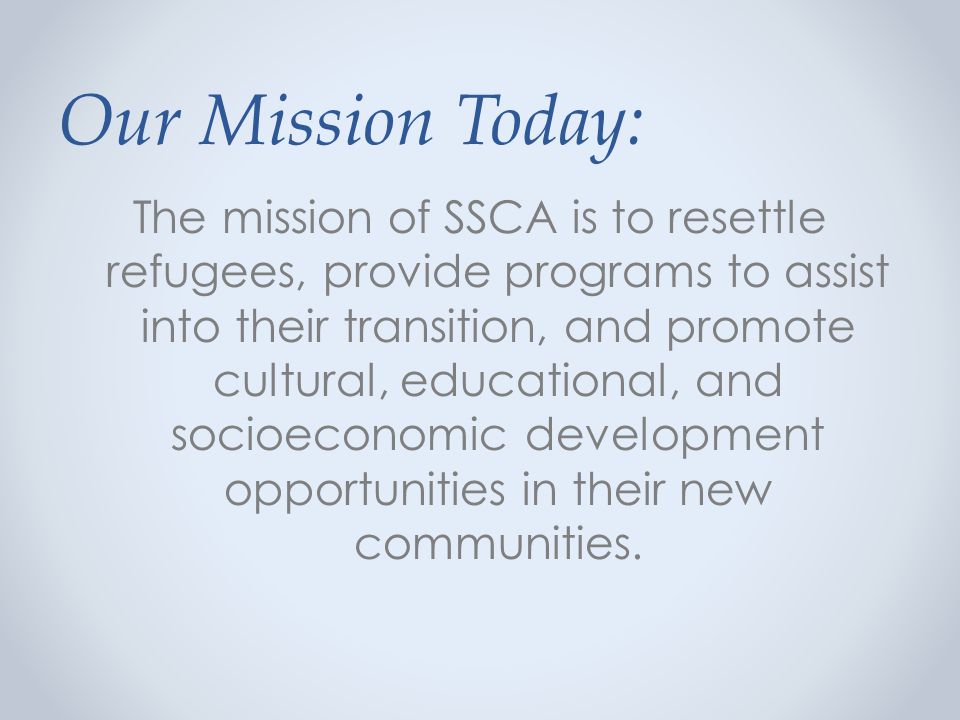 Our Mission Today:

The mission of SSCA is to resettle refugees, provide programs to assist into their transition, and promote cultural, educational, and socioeconomic development opportunities in their new communities.